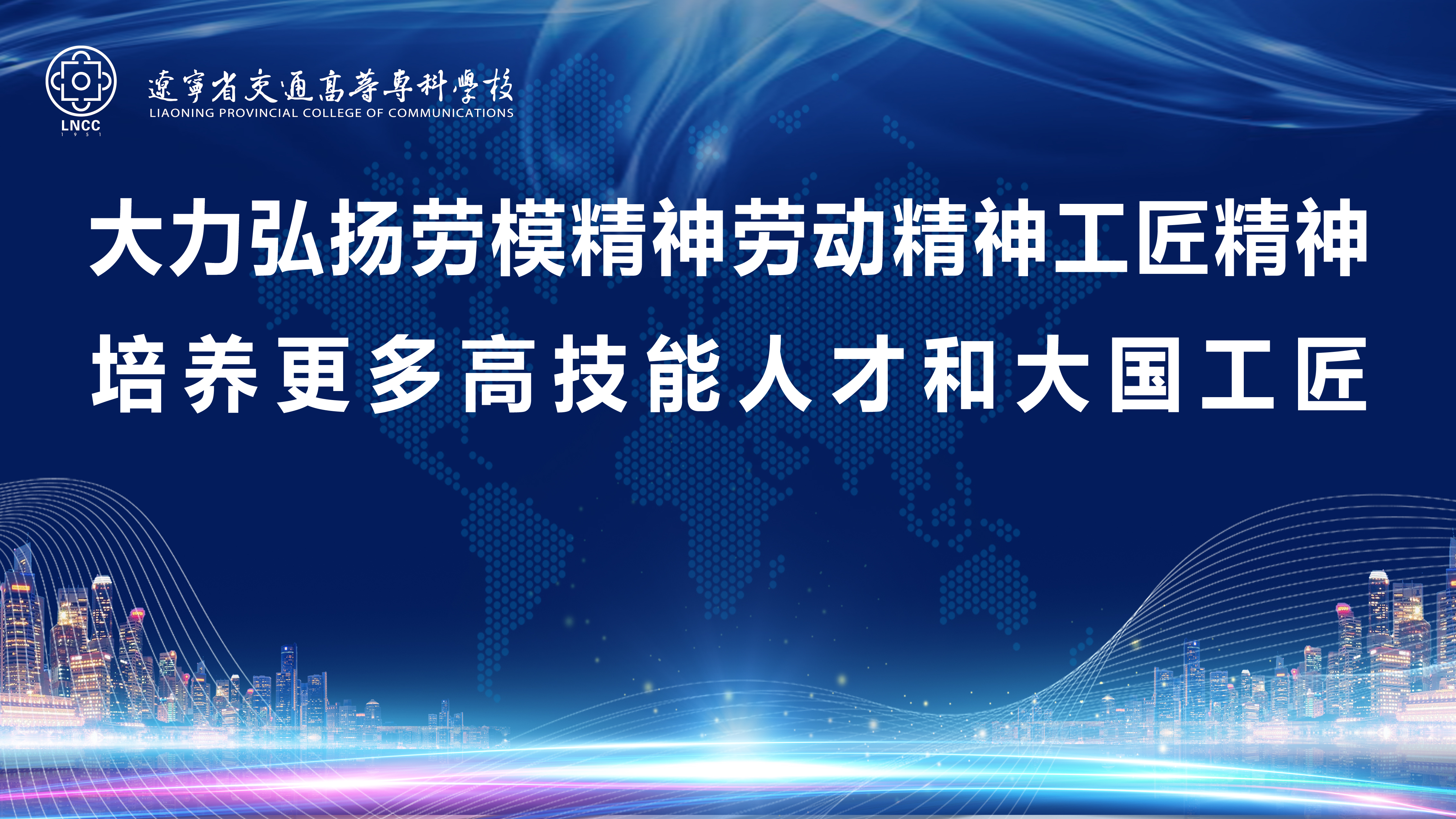 LNCC
1951

遼寧省交通高等專科學校
LIAONING PROVINCIAL COLLEGE OF COMMUNICATIONS

大力弘扬劳模精神劳动精神工匠精神
培养更多高技能人才和大国工匠